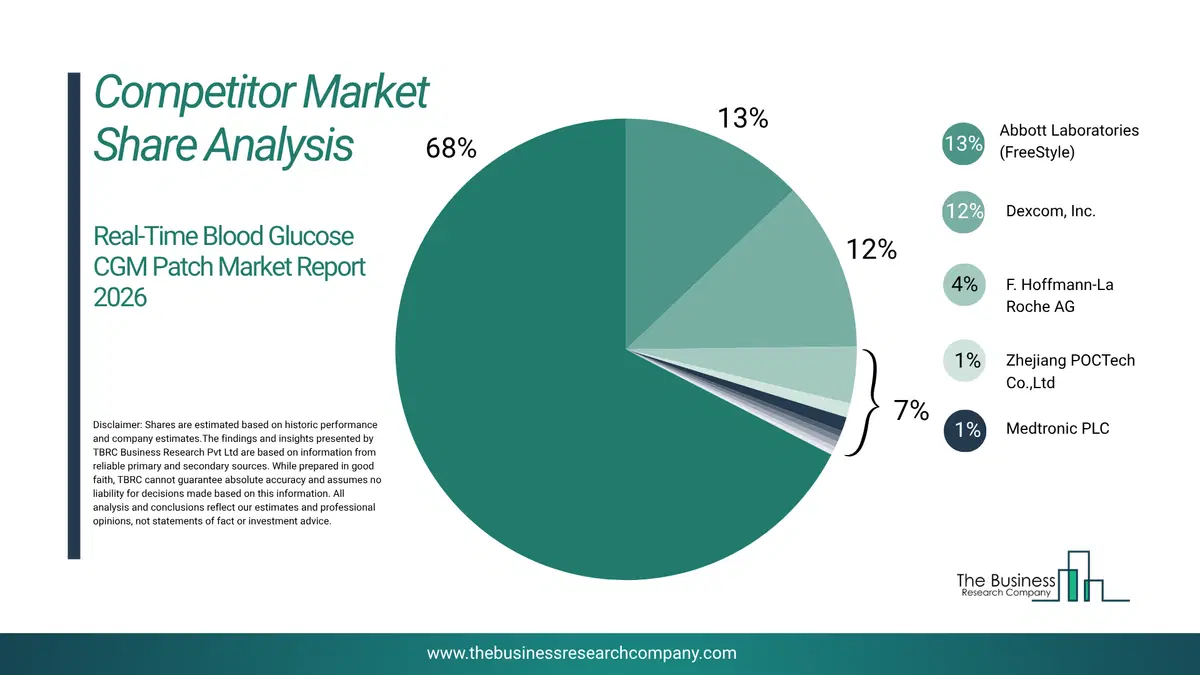 Competitor Market Share Analysis

Real-Time Blood Glucose CGM Patch Market Report 2026

Disclaimer: Shares are estimated based on historic performance and company estimates.The findings and insights presented by TBRC Business Research Pvt Ltd are based on information from reliable primary and secondary sources. While prepared in good faith, TBRC cannot guarantee absolute accuracy and assumes no liability for decisions made based on this information. All analysis and conclusions reflect our estimates and professional opinions, not statements of fact or investment advice.

68%

13%

12%

7%

13% Abbott Laboratories (FreeStyle)

12% Dexcom, Inc.

4% F. Hoffmann-La Roche AG

1% Zhejiang POCTech Co.,Ltd

1% Medtronic PLC

The Business Research Company

www.thebusinessresearchcompany.com